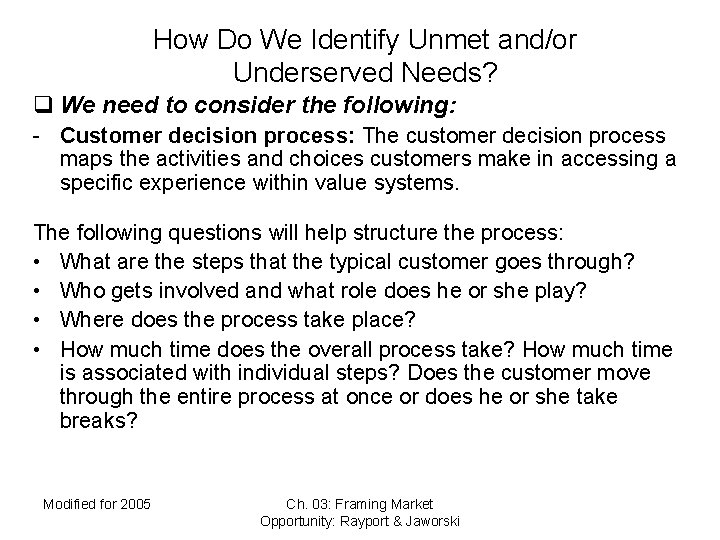 How Do We Identify Unmet and/or Underserved Needs?

❑ We need to consider the following:

- Customer decision process: The customer decision process maps the activities and choices customers make in accessing a specific experience within value systems.

The following questions will help structure the process:

• What are the steps that the typical customer goes through?
• Who gets involved and what role does he or she play?
• Where does the process take place?
• How much time does the overall process take? How much time is associated with individual steps? Does the customer move through the entire process at once or does he or she take breaks?

Modified for 2005

Ch. 03: Framing Market Opportunity: Rayport & Jaworski